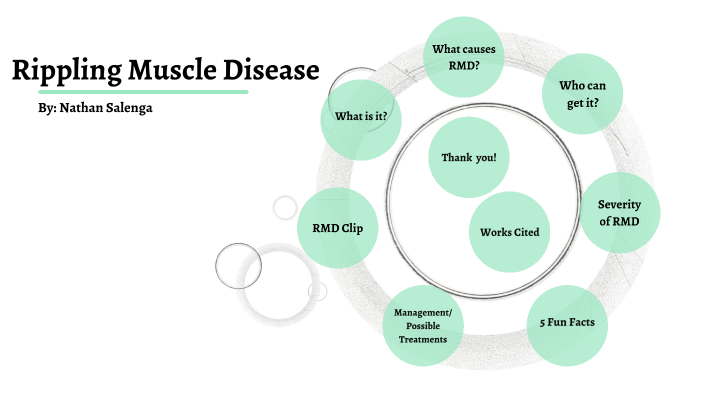 Rippling Muscle Disease

By: Nathan Salenga

What is it?

What causes RMD?

Who can get it?

Severity of RMD

5 Fun Facts

Management/ Possible Treatments

RMD Clip

Thank you!

Works Cited